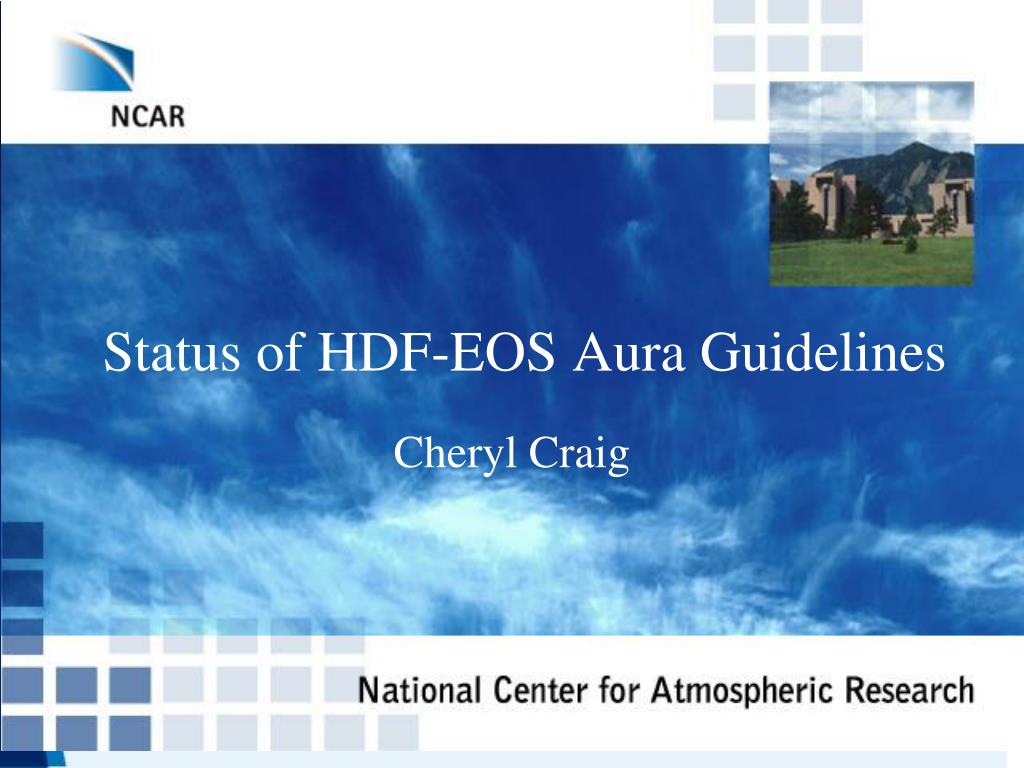 NCAR

Status of HDF-EOS Aura Guidelines

Cheryl Craig

National Center for Atmospheric Research